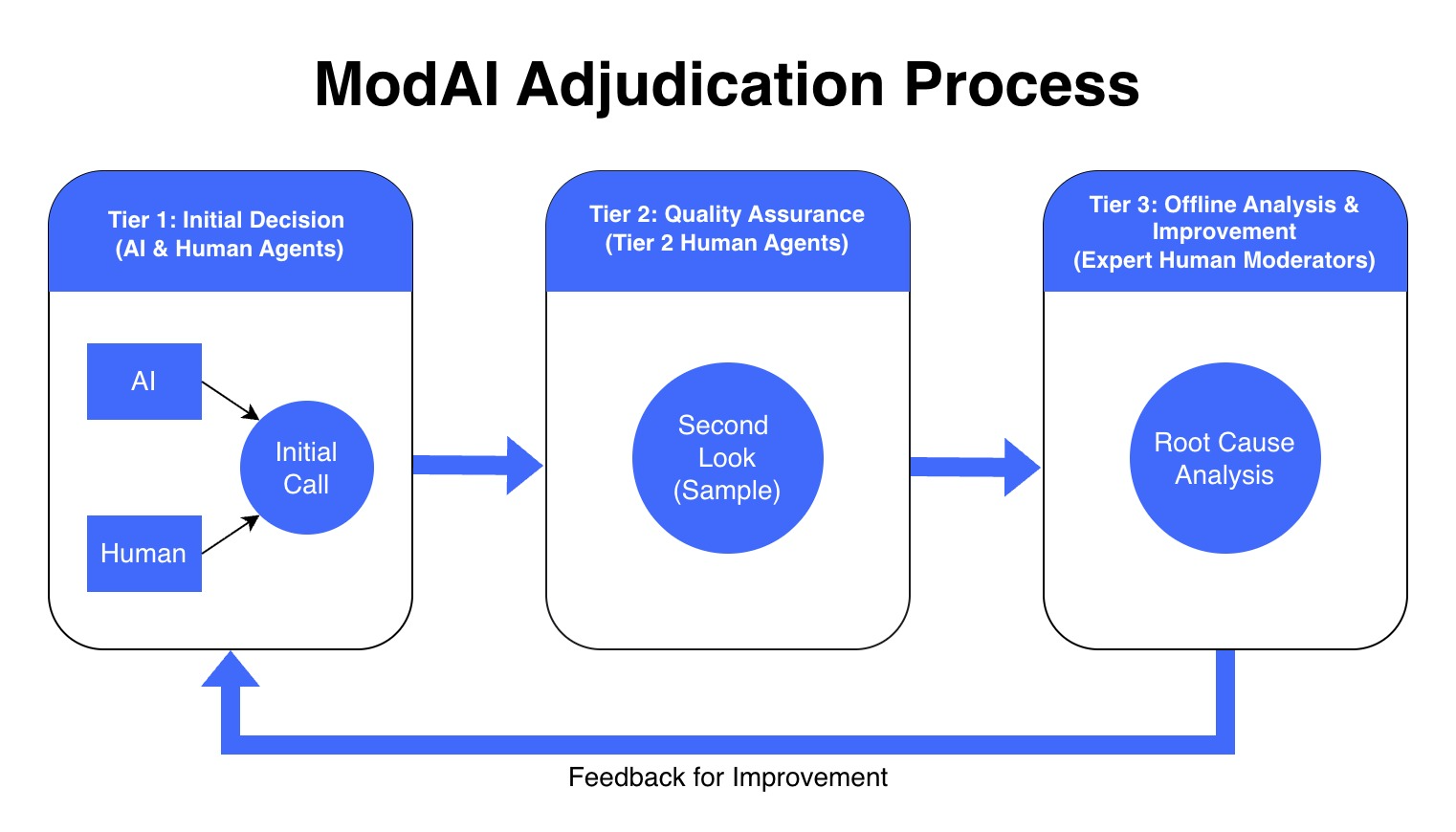 ModAI Adjudication Process

Tier 1: Initial Decision
(AI & Human Agents)

AI

Human

Initial Call

Tier 2: Quality Assurance
(Tier 2 Human Agents)

Second Look (Sample)

Tier 3: Offline Analysis & Improvement
(Expert Human Moderators)

Root Cause Analysis

Feedback for Improvement